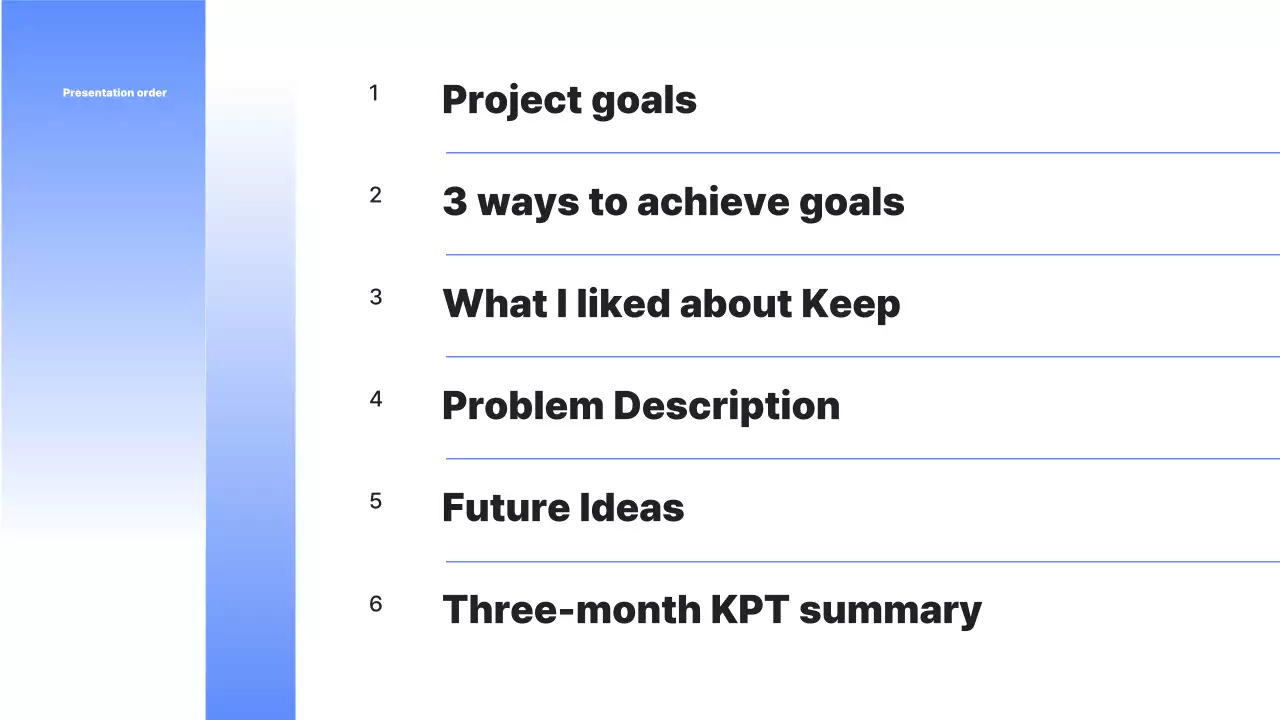 Presentation order

1 Project goals

2 3 ways to achieve goals

3 What I liked about Keep

4 Problem Description

5 Future Ideas

6 Three-month KPT summary